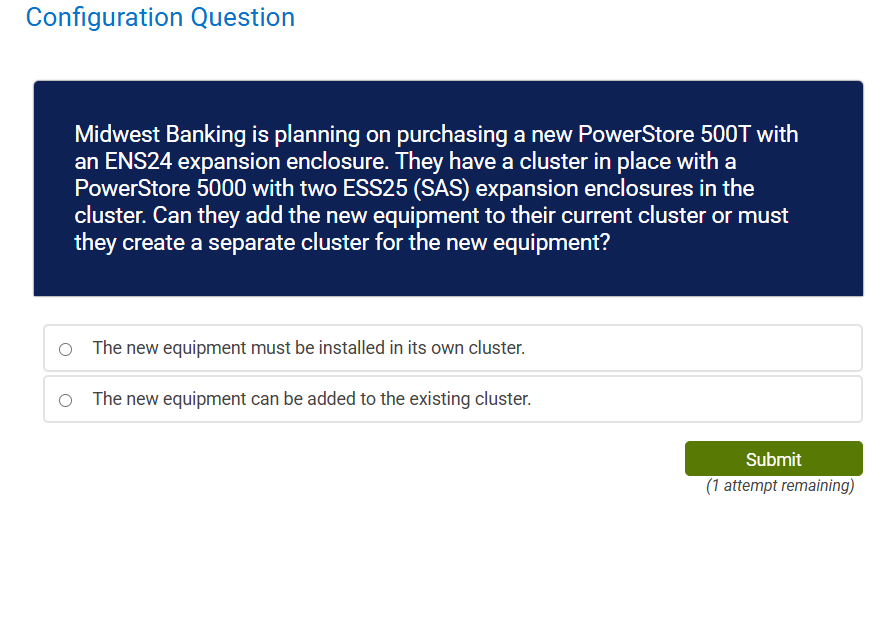 Configuration Question

Midwest Banking is planning on purchasing a new PowerStore 500T with an ENS24 expansion enclosure. They have a cluster in place with a PowerStore 5000 with two ESS25 (SAS) expansion enclosures in the cluster. Can they add the new equipment to their current cluster or must they create a separate cluster for the new equipment?

The new equipment must be installed in its own cluster.

The new equipment can be added to the existing cluster.

Submit

(1 attempt remaining)